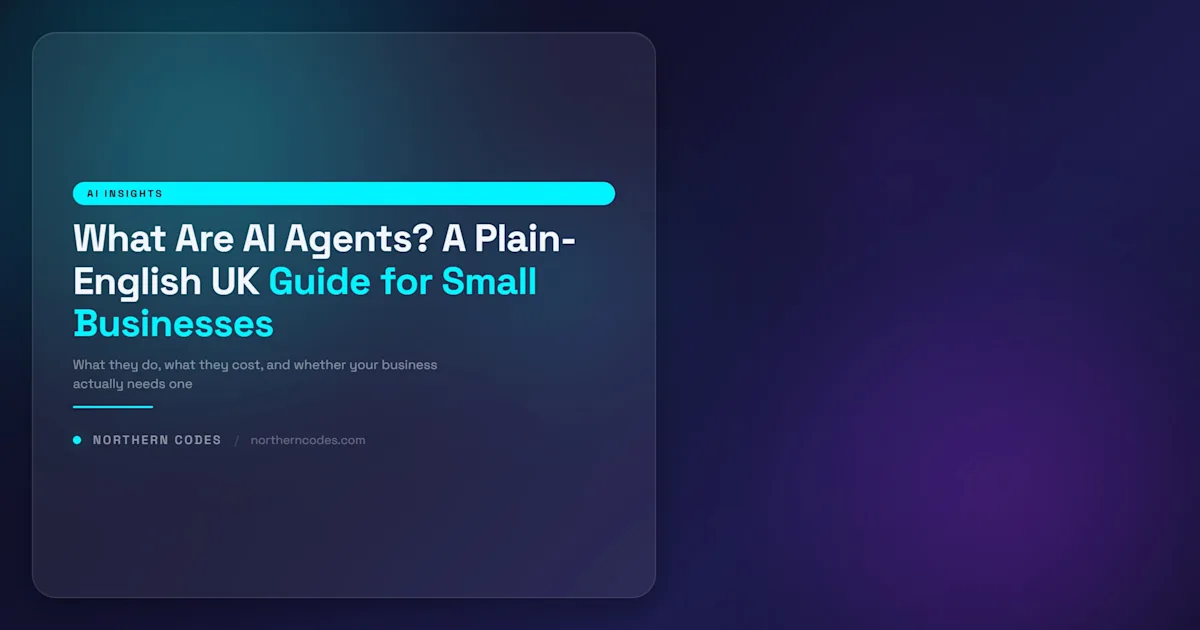 AI INSIGHTS

What Are AI Agents? A Plain-English UK Guide for Small Businesses

What they do, what they cost, and whether your business actually needs one

NORTHERN CODES / northerncodes.com